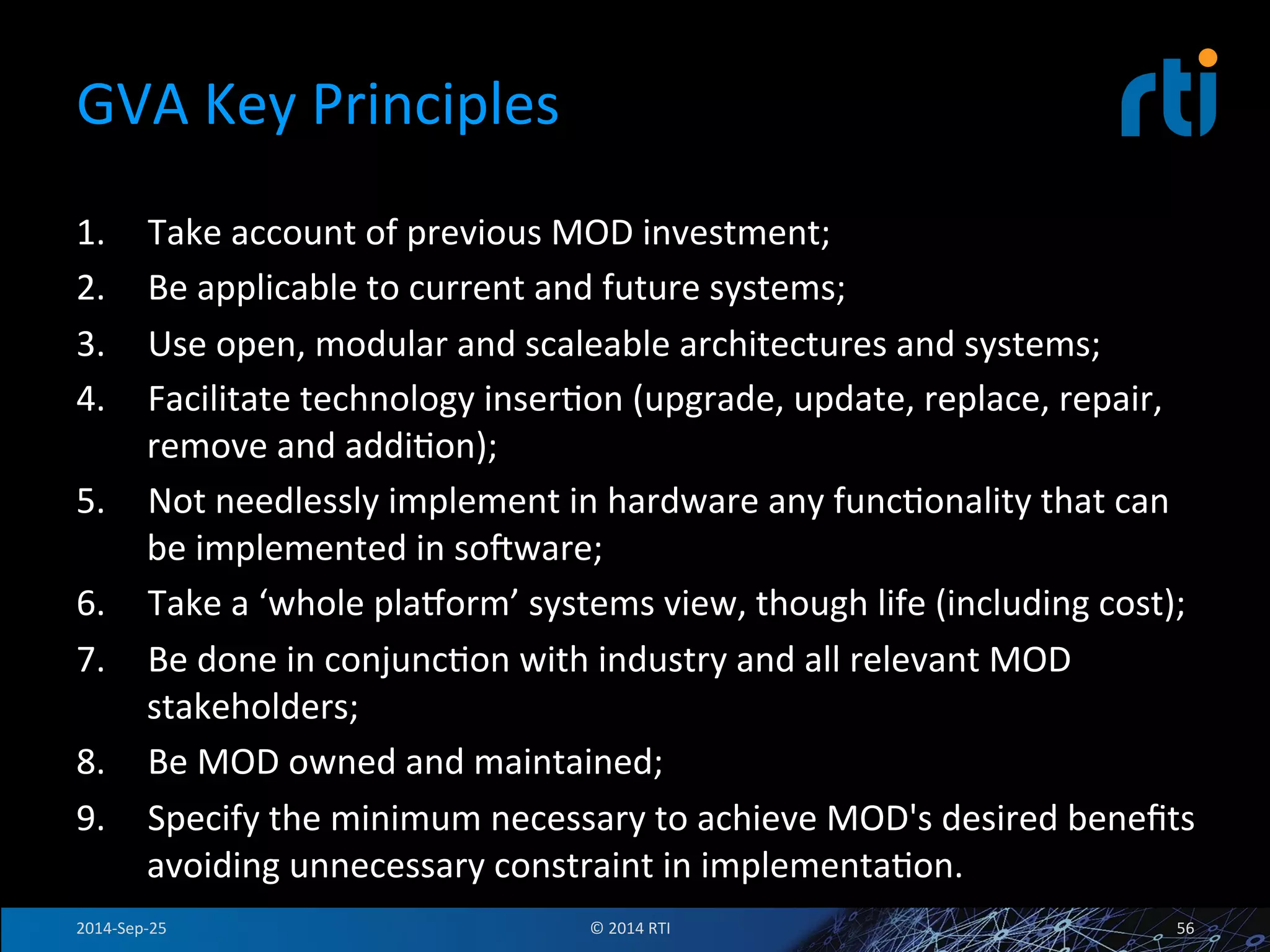 GVA Key Principles

rti

1. Take account of previous MOD investment;
2. Be applicable to current and future systems;
3. Use open, modular and scaleable architectures and systems;
4. Facilitate technology insertion (upgrade, update, replace, repair, remove and addition);
5. Not needlessly implement in hardware any functionality that can be implemented in software;
6. Take a ‘whole platform’ systems view, though life (including cost);
7. Be done in conjunction with industry and all relevant MOD stakeholders;
8. Be MOD owned and maintained;
9. Specify the minimum necessary to achieve MOD's desired benefits avoiding unnecessary constraint in implementation.

2014-Sep-25 © 2014 RTI 56